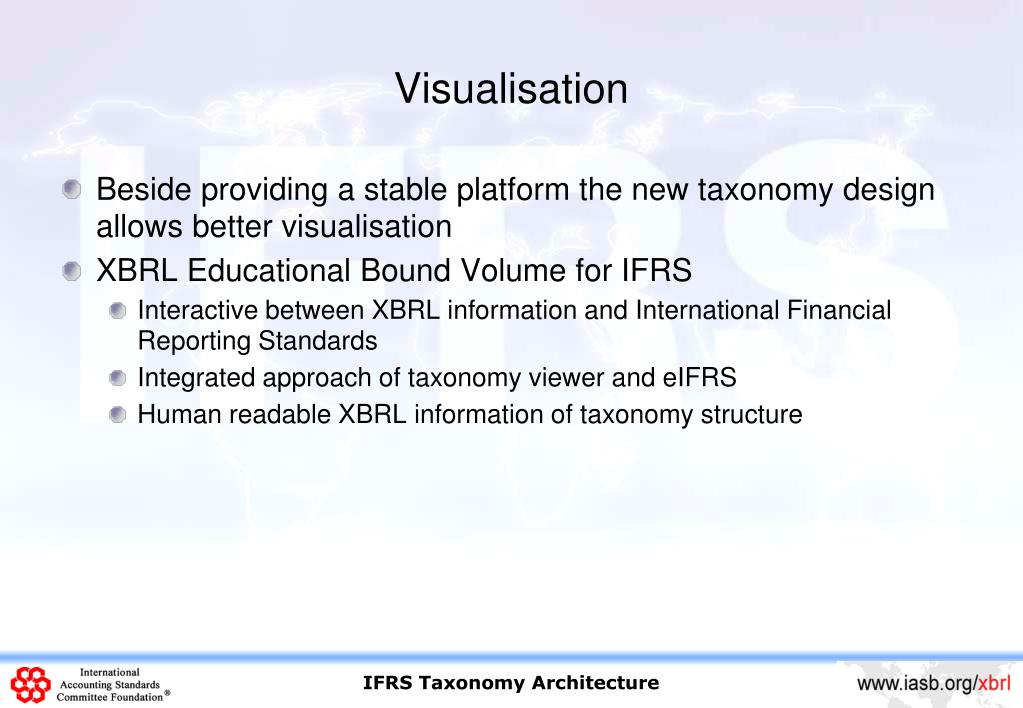 Visualisation

Beside providing a stable platform the new taxonomy design allows better visualisation

XBRL Educational Bound Volume for IFRS

Interactive between XBRL information and International Financial Reporting Standards

Integrated approach of taxonomy viewer and eIFRS

Human readable XBRL information of taxonomy structure

International Accounting Standards Committee Foundation®

IFRS Taxonomy Architecture

www.iasb.org/xbrl